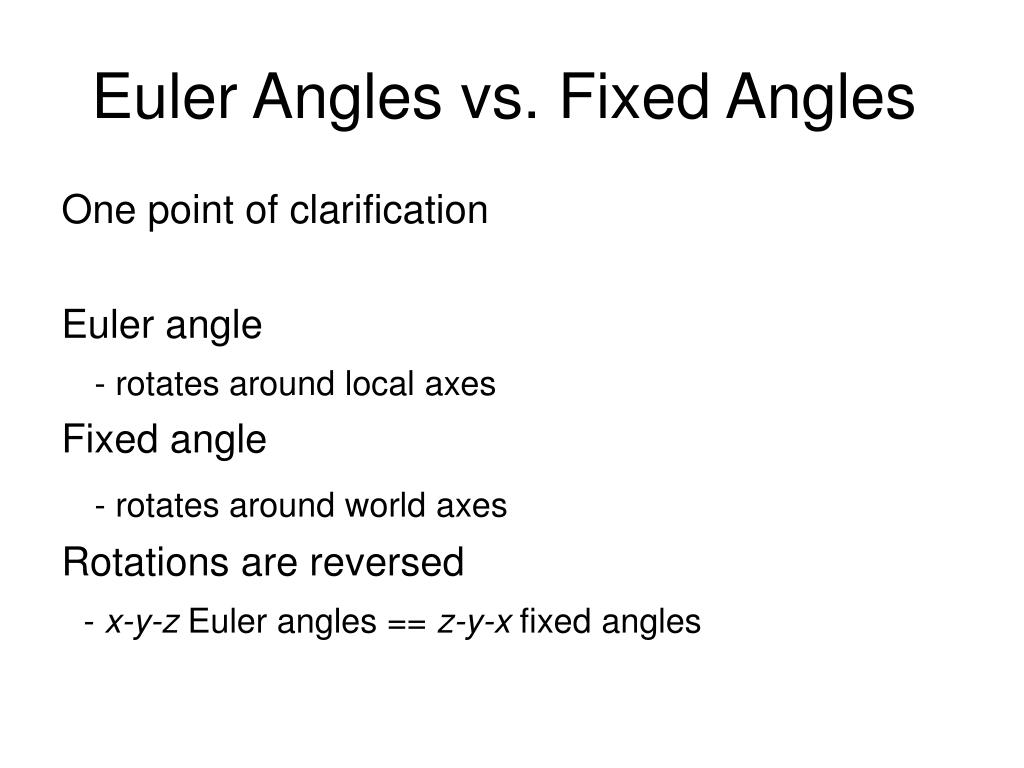 Euler Angles vs. Fixed Angles

One point of clarification

Euler angle

- rotates around local axes

Fixed angle

- rotates around world axes

Rotations are reversed

- x-y-z Euler angles == z-y-x fixed angles